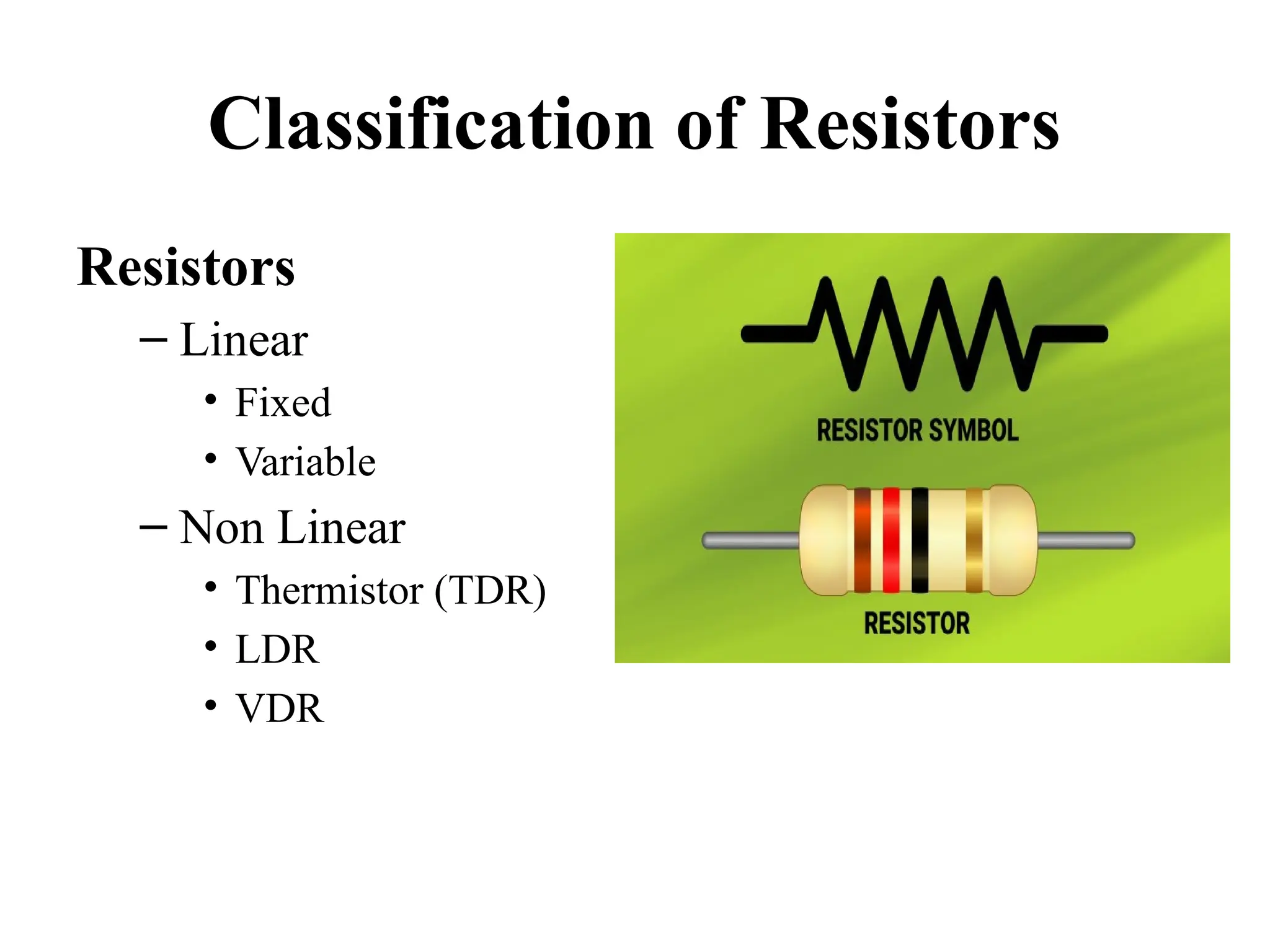 Classification of Resistors

Resistors

– Linear

• Fixed

• Variable

– Non Linear

• Thermistor (TDR)

• LDR

• VDR

RESISTOR SYMBOL

RESISTOR